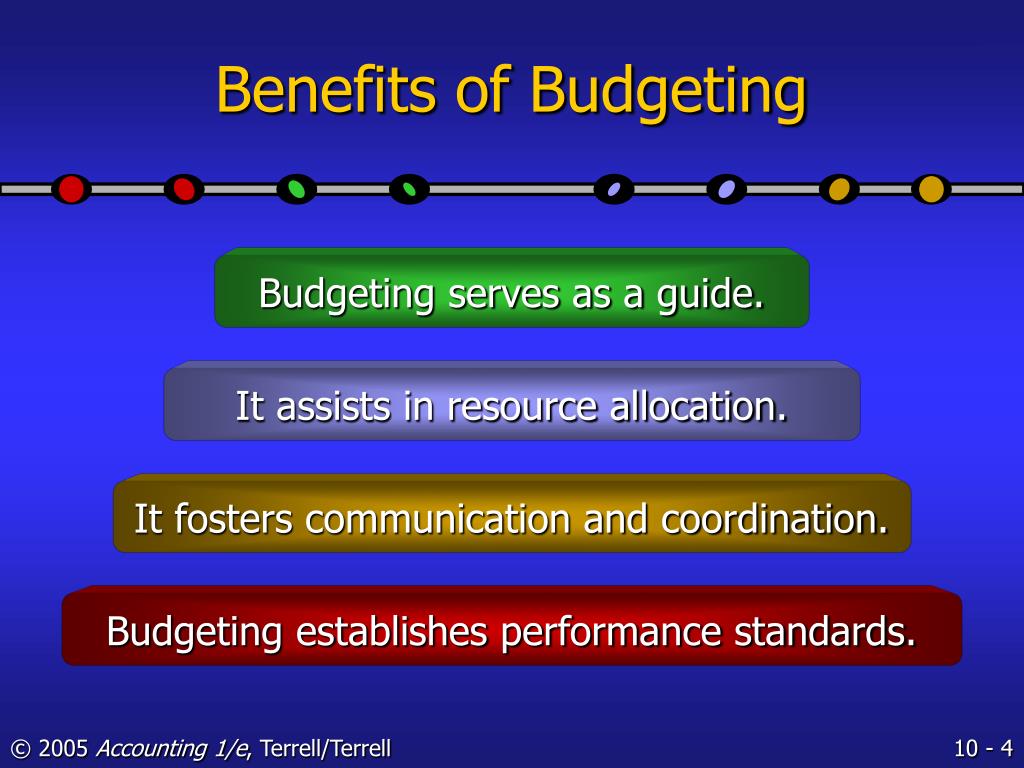 Benefits of Budgeting

Budgeting serves as a guide.

It assists in resource allocation.

It fosters communication and coordination.

Budgeting establishes performance standards.

© 2005 Accounting 1/e, Terrell/Terrell

10 - 4